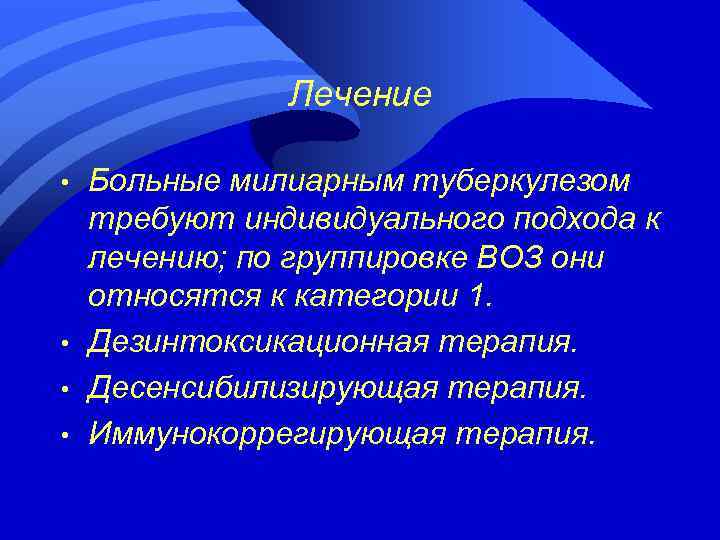 Лечение

• Больные милиарным туберкулезом требуют индивидуального подхода к лечению; по группировке ВОЗ они относятся к категории 1.
• Дезинтоксикационная терапия.
• Десенсибилизирующая терапия.
• Иммунокоррегирующая терапия.